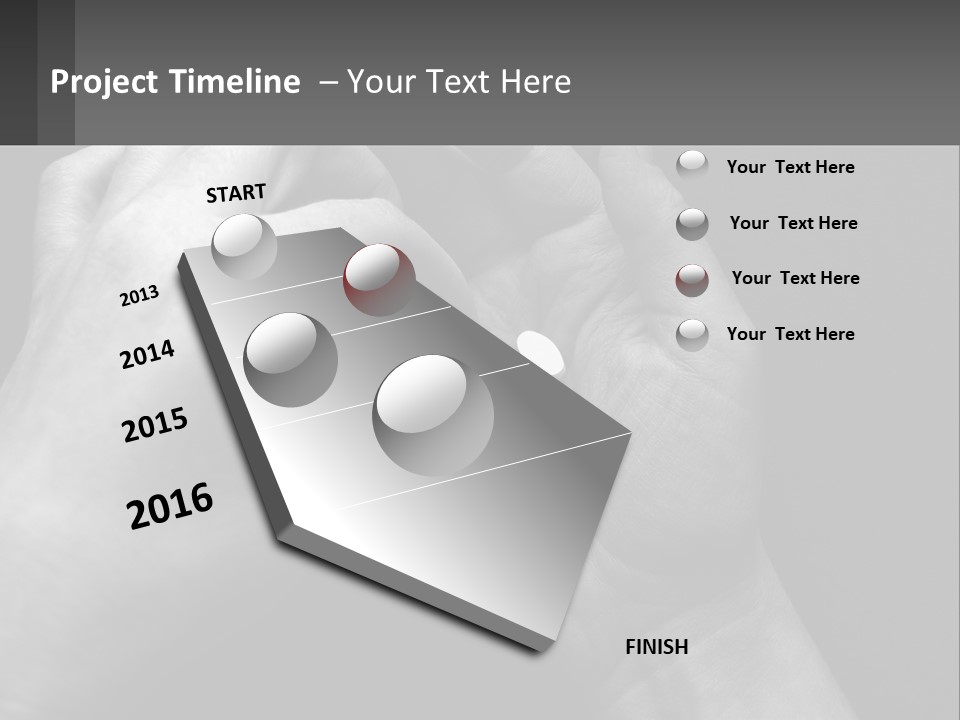 Project Timeline – Your Text Here

START

2013

2014

2015

2016

FINISH

Your Text Here

Your Text Here

Your Text Here

Your Text Here